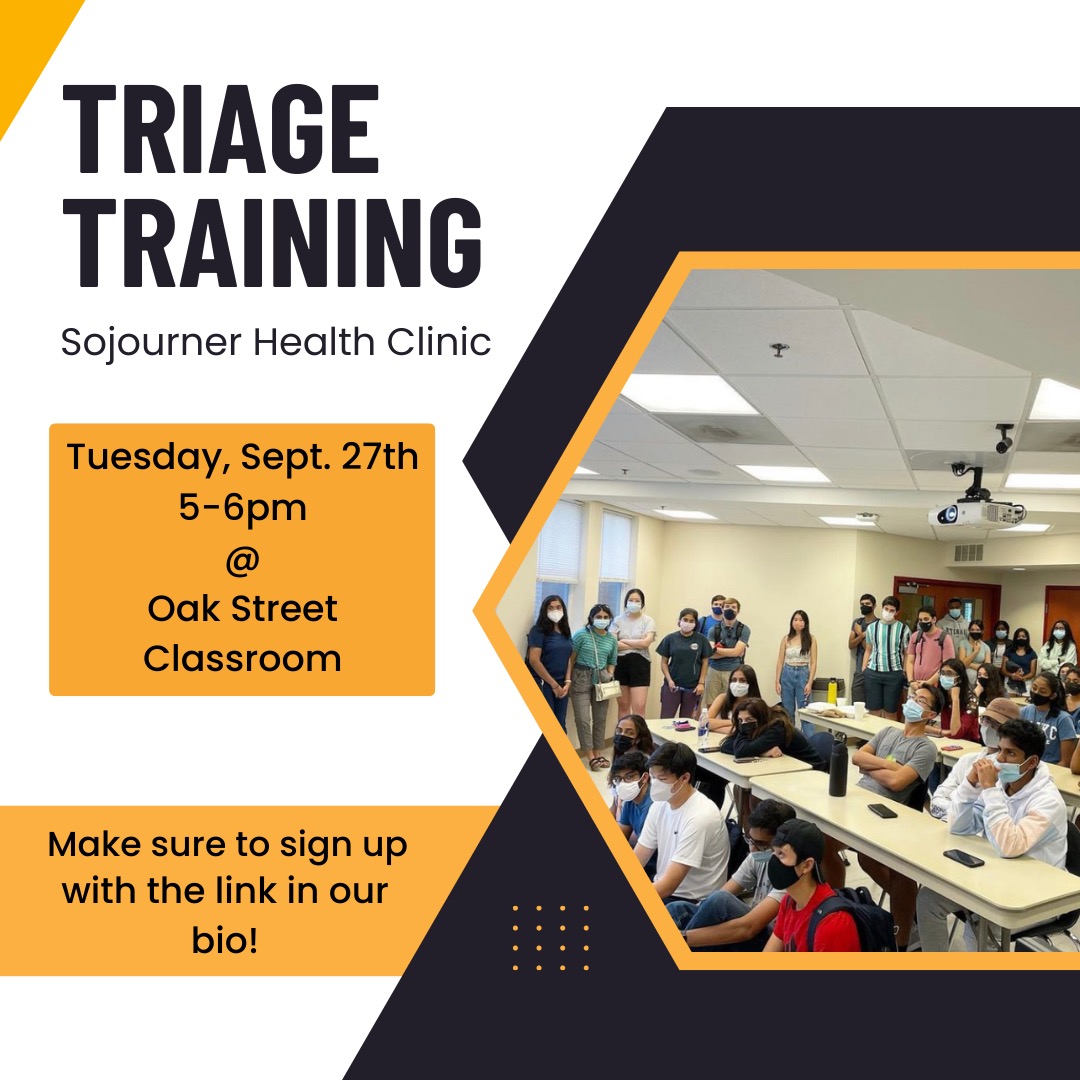 TRIAGE TRAINING

Sojourner Health Clinic

Tuesday, Sept. 27th
5-6pm
@
Oak Street Classroom

Make sure to sign up with the link in our bio!